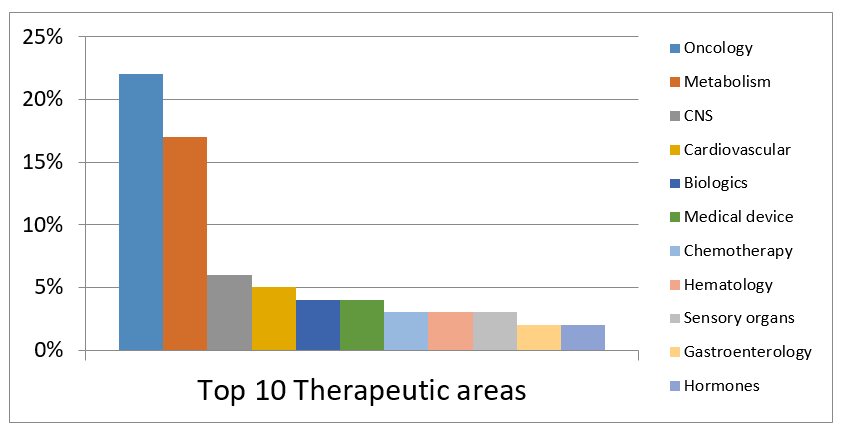 25%
20%
15%
10%
5%
0%

Top 10 Therapeutic areas

Oncology
Metabolism
CNS
Cardiovascular
Biologics
Medical device
Chemotherapy
Hematology
Sensory organs
Gastroenterology
Hormones